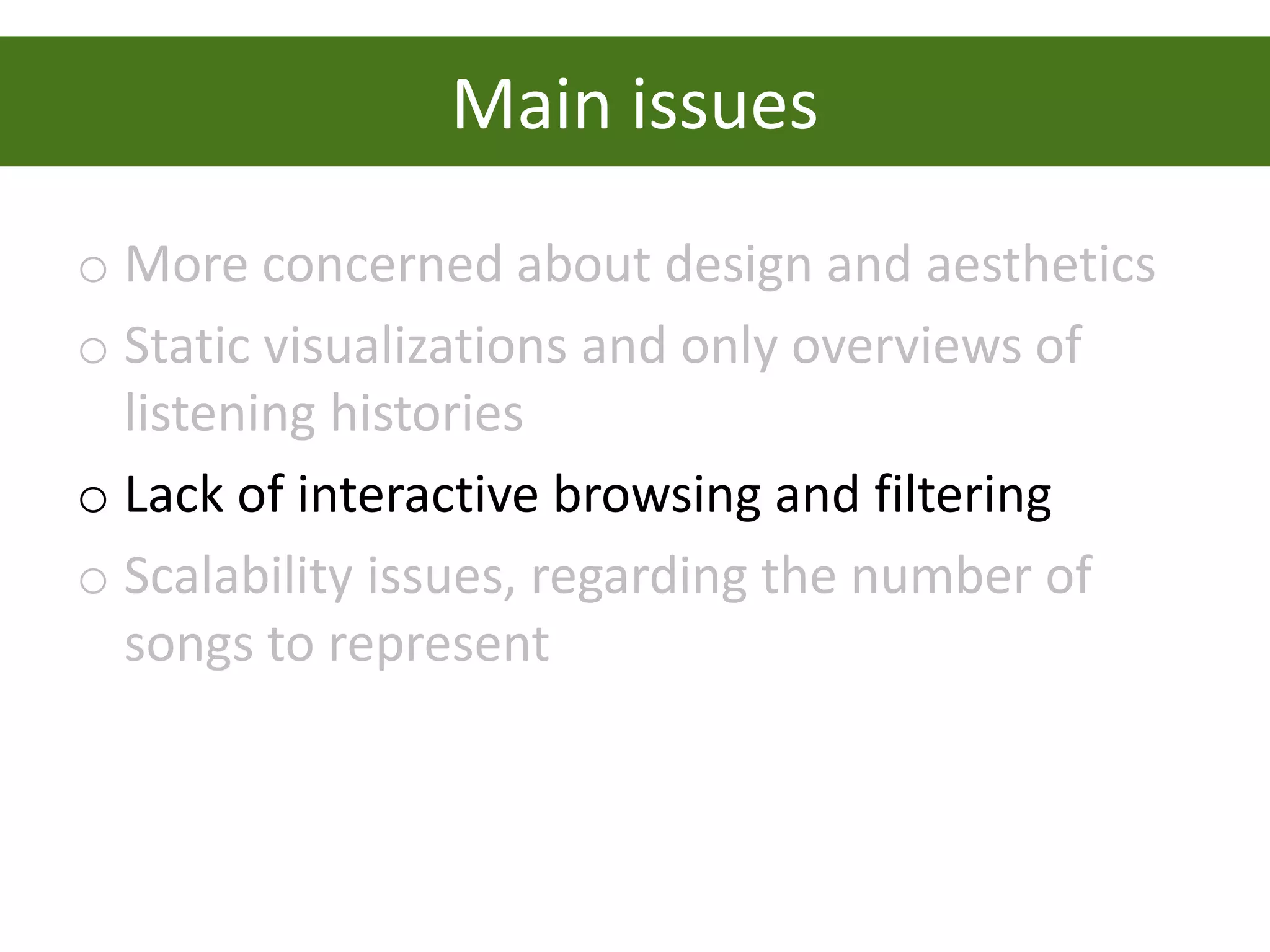 Main issues

o More concerned about design and aesthetics

o Static visualizations and only overviews of listening histories

o Lack of interactive browsing and filtering

o Scalability issues, regarding the number of songs to represent